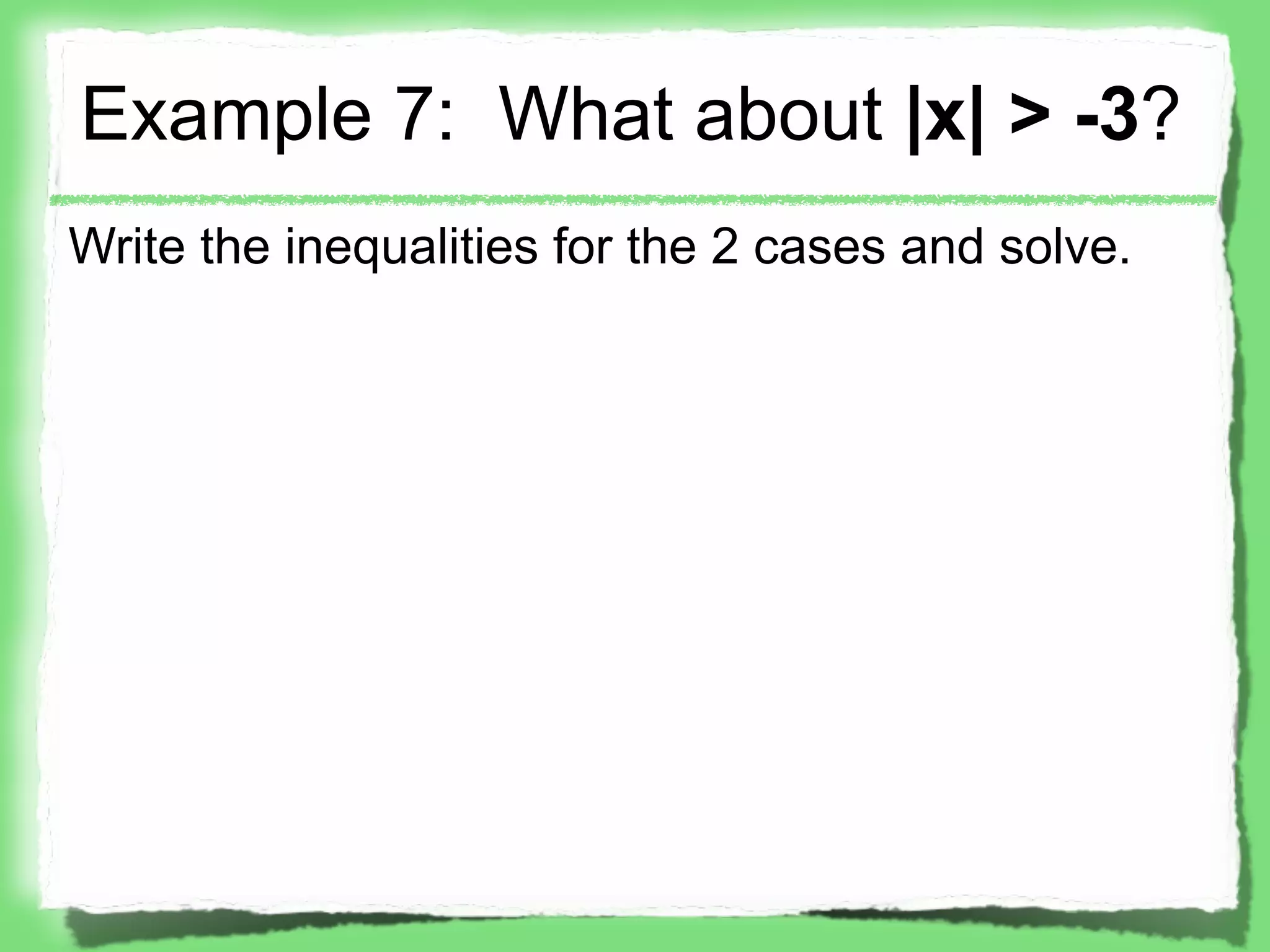 Example 7: What about $|x| > -3$?

Write the inequalities for the 2 cases and solve.